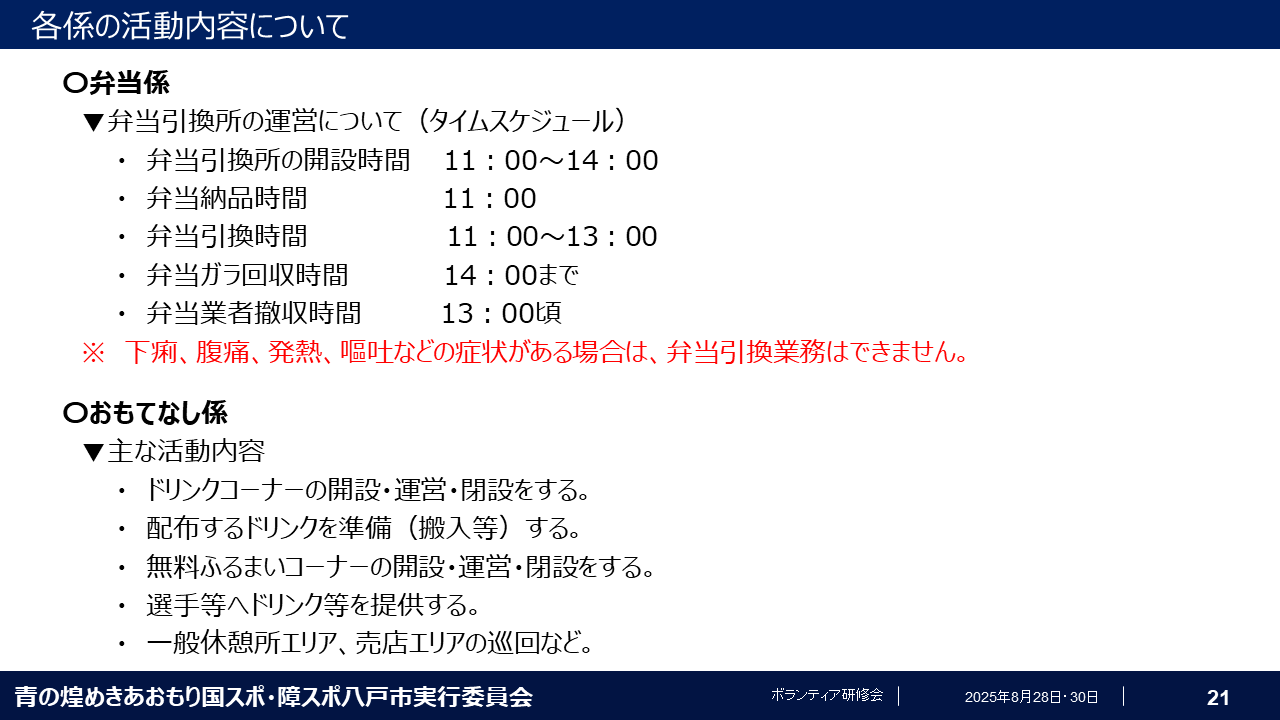 各係の活動内容について

〇弁当係

▼弁当引換所の運営について（タイムスケジュール）

・ 弁当引換所の開設時間　11：00～14：00
・ 弁当納品時間　11：00
・ 弁当引換時間　11：00～13：00
・ 弁当ガラ回収時間　14：00まで
・ 弁当業者撤収時間　13：00頃

※　下痢、腹痛、発熱、嘔吐などの症状がある場合は、弁当引換業務はできません。

〇おもてなし係

▼主な活動内容

・ ドリンクコーナーの開設・運営・閉設をする。
・ 配布するドリンクを準備（搬入等）する。
・ 無料ふるまいコーナーの開設・運営・閉設をする。
・ 選手等へドリンク等を提供する。
・ 一般休憩所エリア、売店エリアの巡回など。

青の煌めきあおもり国スポ・障スポ八戸市実行委員会　ボランティア研修会　2025年8月28日・30日　21